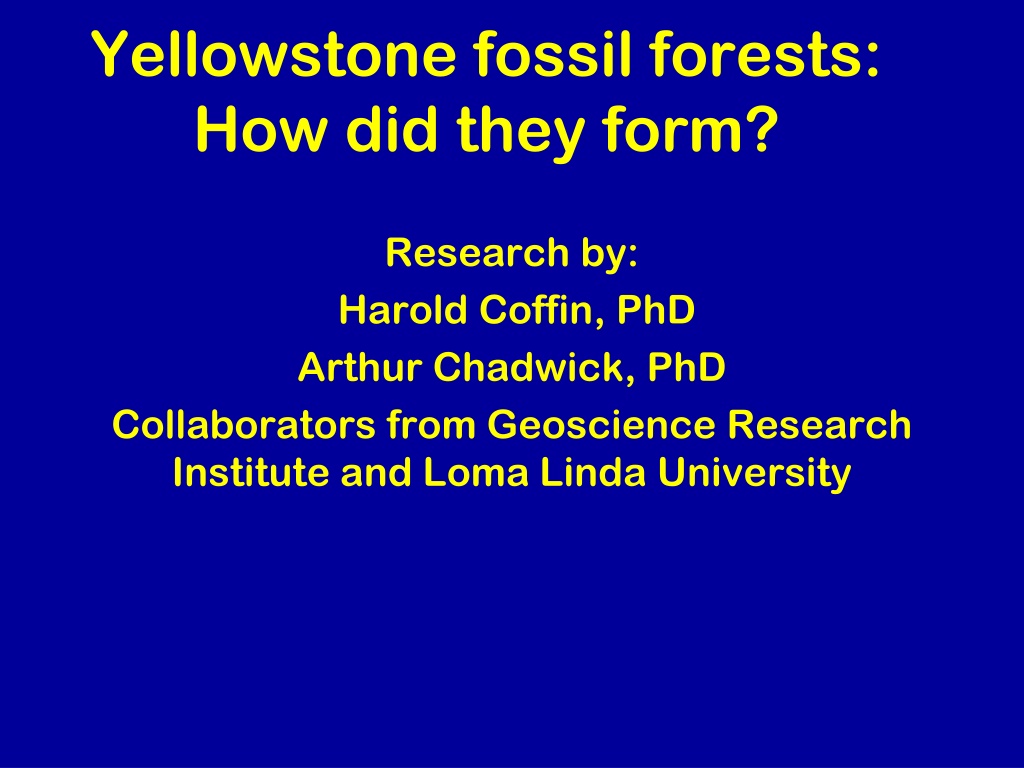 Yellowstone fossil forests:
How did they form?

Research by:
Harold Coffin, PhD
Arthur Chadwick, PhD
Collaborators from Geoscience Research Institute and Loma Linda University